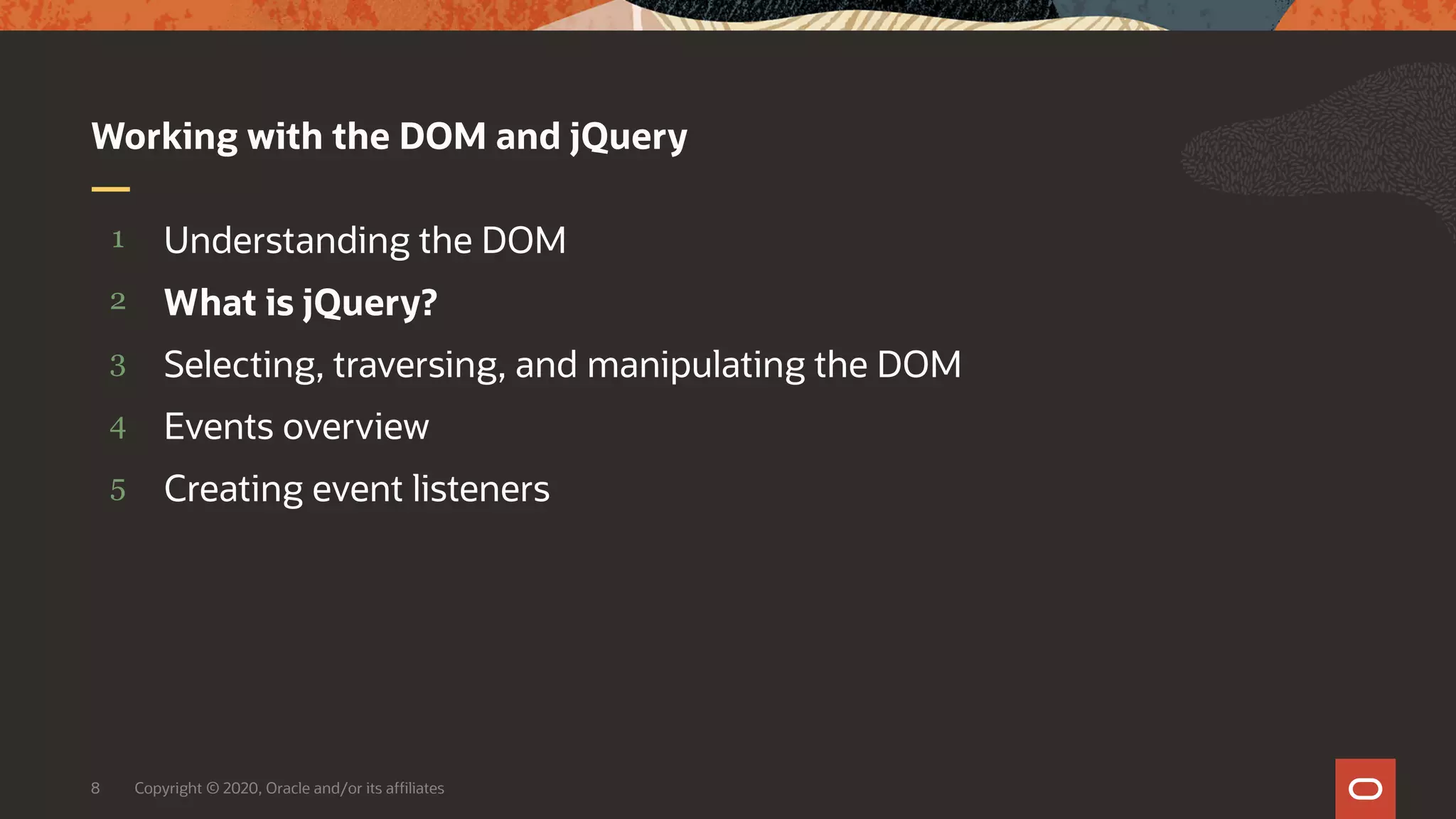 Working with the DOM and jQuery

1 Understanding the DOM
2 What is jQuery?
3 Selecting, traversing, and manipulating the DOM
4 Events overview
5 Creating event listeners

8 Copyright © 2020, Oracle and/or its affiliates